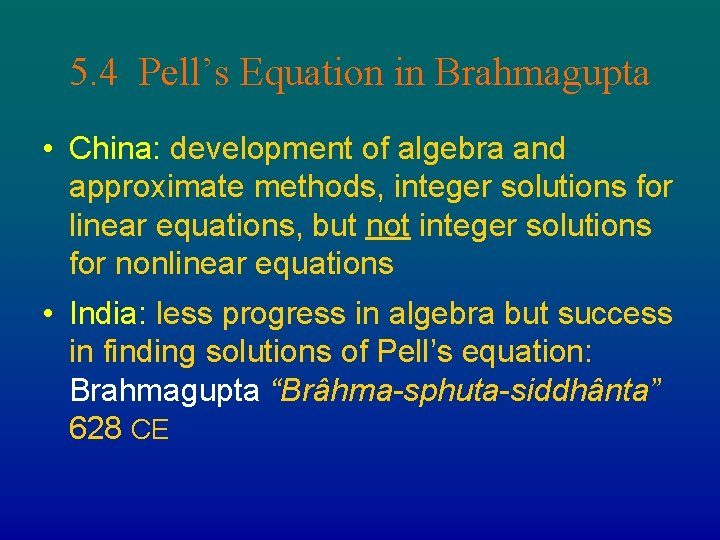 5.4 Pell’s Equation in Brahmagupta

• China: development of algebra and approximate methods, integer solutions for linear equations, but not integer solutions for nonlinear equations

• India: less progress in algebra but success in finding solutions of Pell’s equation: Brahmagupta “Brâhma-sphuta-siddhânta” 628 CE